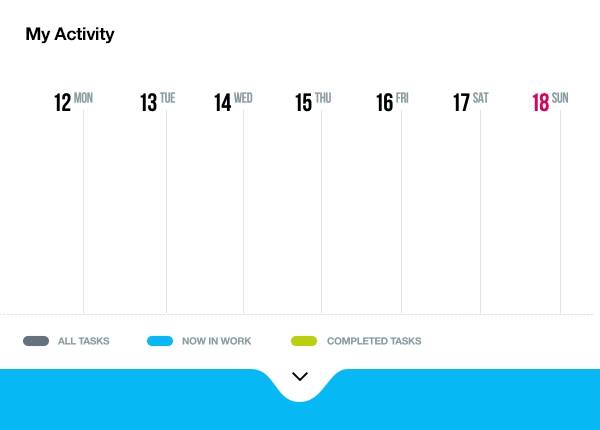 My Activity

12 MON 13 TUE 14 WED 15 THU 16 FRI 17 SAT 18 SUN

ALL TASKS NOW IN WORK COMPLETED TASKS